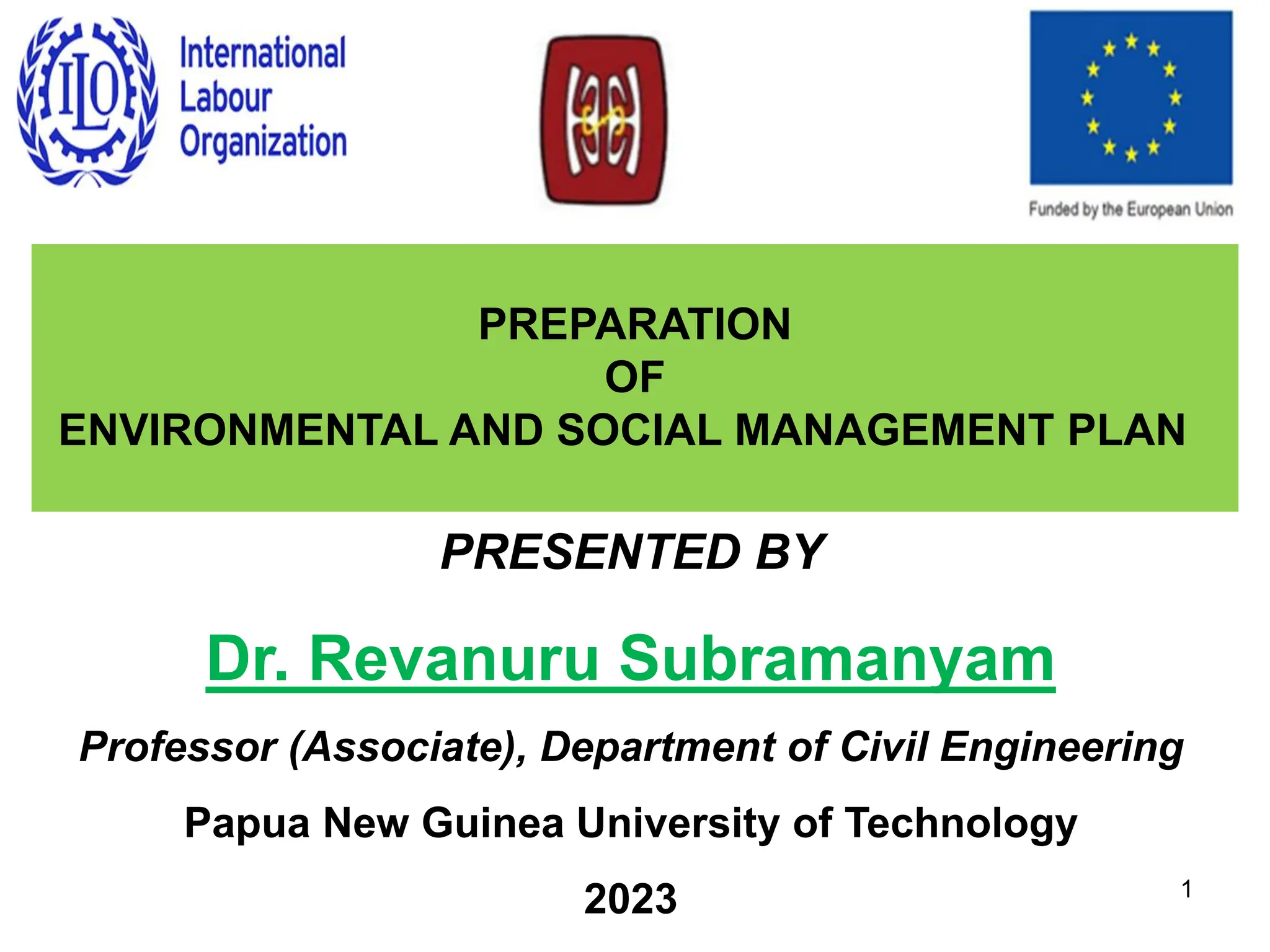 ILO International Labour Organization

Funded by the European Union

PREPARATION
OF
ENVIRONMENTAL AND SOCIAL MANAGEMENT PLAN

PRESENTED BY

Dr. Revanuru Subramanyam

Professor (Associate), Department of Civil Engineering

Papua New Guinea University of Technology

2023

1